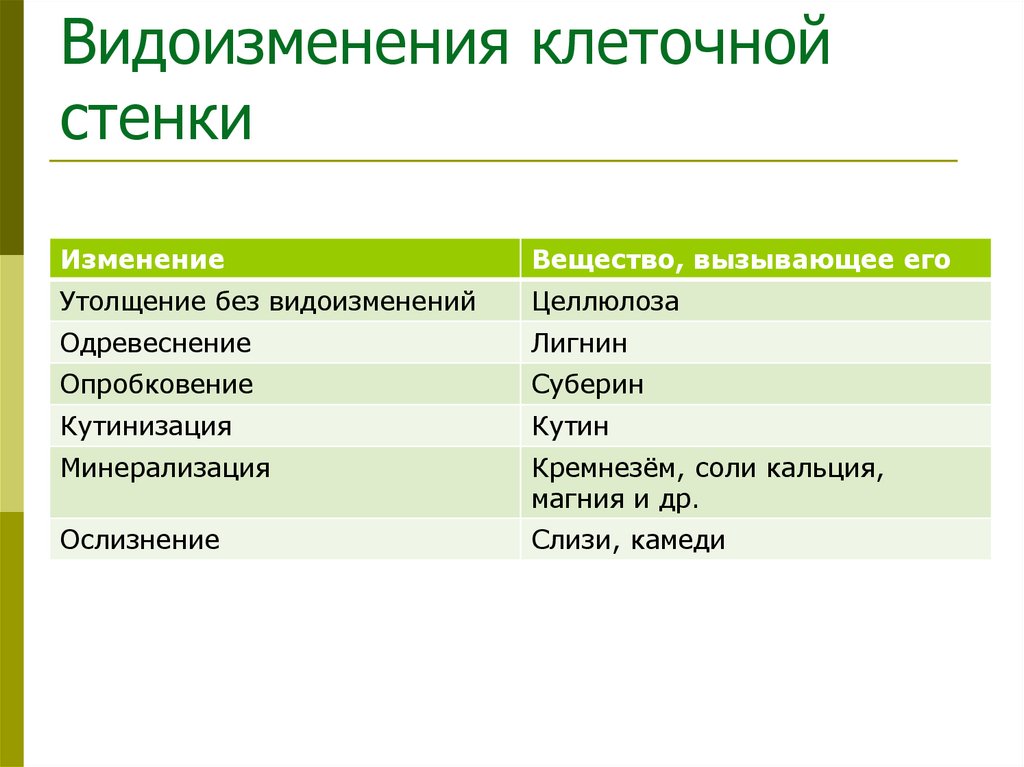 Видоизменения клеточной стенки

| Изменение | Вещество, вызывающее его |
|---|---|
| Утолщение без видоизменений | Целлюлоза |
| Одревеснение | Лигнин |
| Опробковение | Суберин |
| Кутинизация | Кутин |
| Минерализация | Кремнезём, соли кальция, магния и др. |
| Ослизнение | Слизи, камеди |